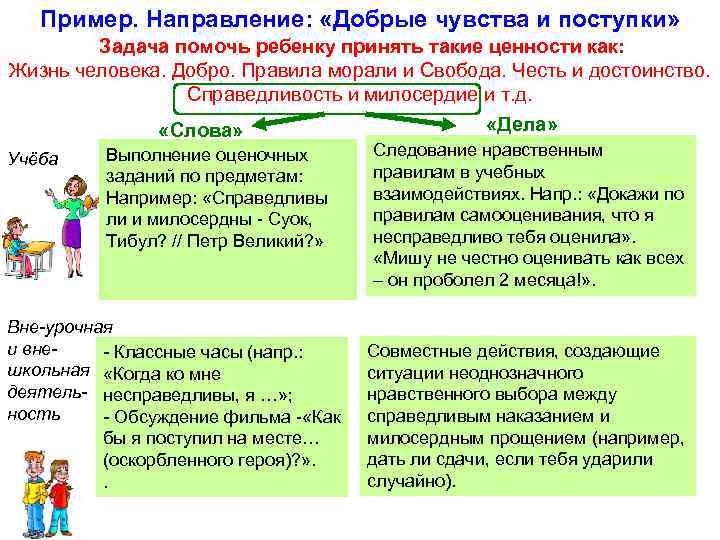 Пример. Направление: «Добрые чувства и поступки»

Задача помочь ребенку принять такие ценности как:
Жизнь человека. Добро. Правила морали и Свобода. Честь и достоинство. Справедливость и милосердие и т.д.

«Слова»

«Дела»

Учёба

Выполнение оценочных заданий по предметам: Например: «Справедливы ли и милосердны - Суок, Тибул? // Петр Великий?»

Следование нравственным правилам в учебных взаимодействиях. Напр.: «Докажи по правилам самооценивания, что я несправедливо тебя оценила». «Мишу не честно оценивать как всех – он проболел 2 месяца!».

Вне-урочная и вне-школьная деятельность

- Классные часы (напр.: «Когда ко мне несправедливы, я …»;
- Обсуждение фильма -«Как бы я поступил на месте… (оскорбленного героя)?».
.

Совместные действия, создающие ситуации неоднозначного нравственного выбора между справедливым наказанием и милосердным прощением (например, дать ли сдачи, если тебя ударили случайно).